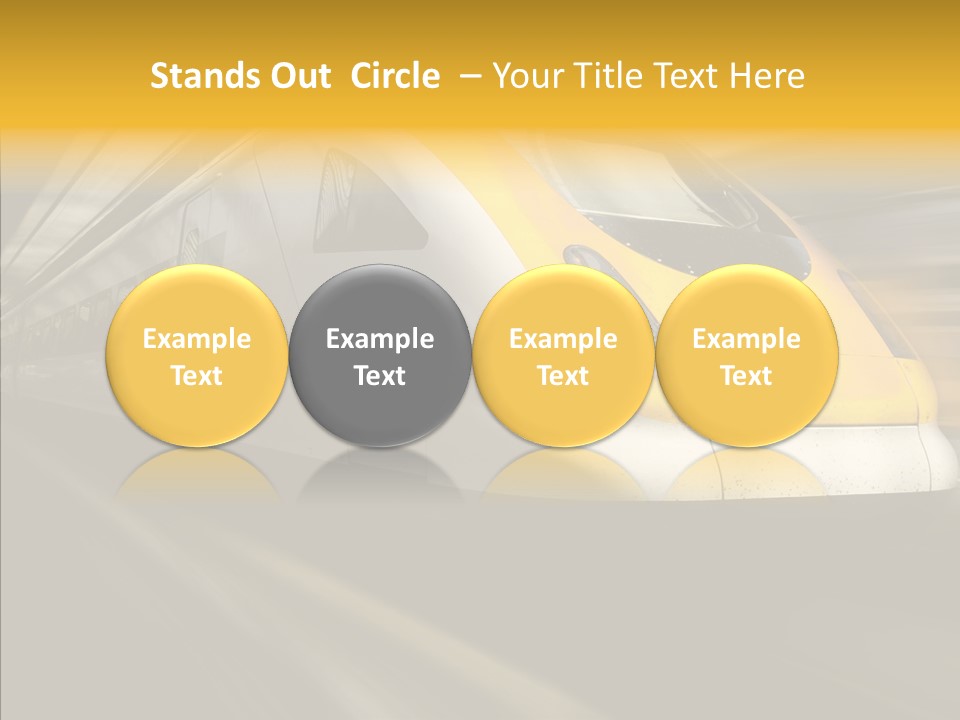 Stands Out Circle – Your Title Text Here

Example Text

Example Text

Example Text

Example Text